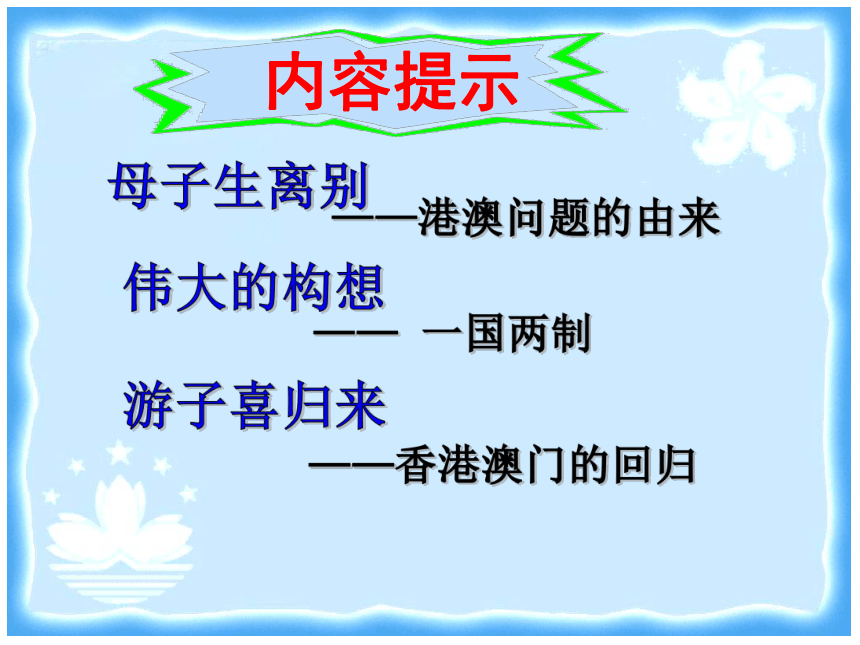 内容提示

母子生离别
——港澳问题的由来

伟大的构想
—— 一国两制

游子喜归来
——香港澳门的回归